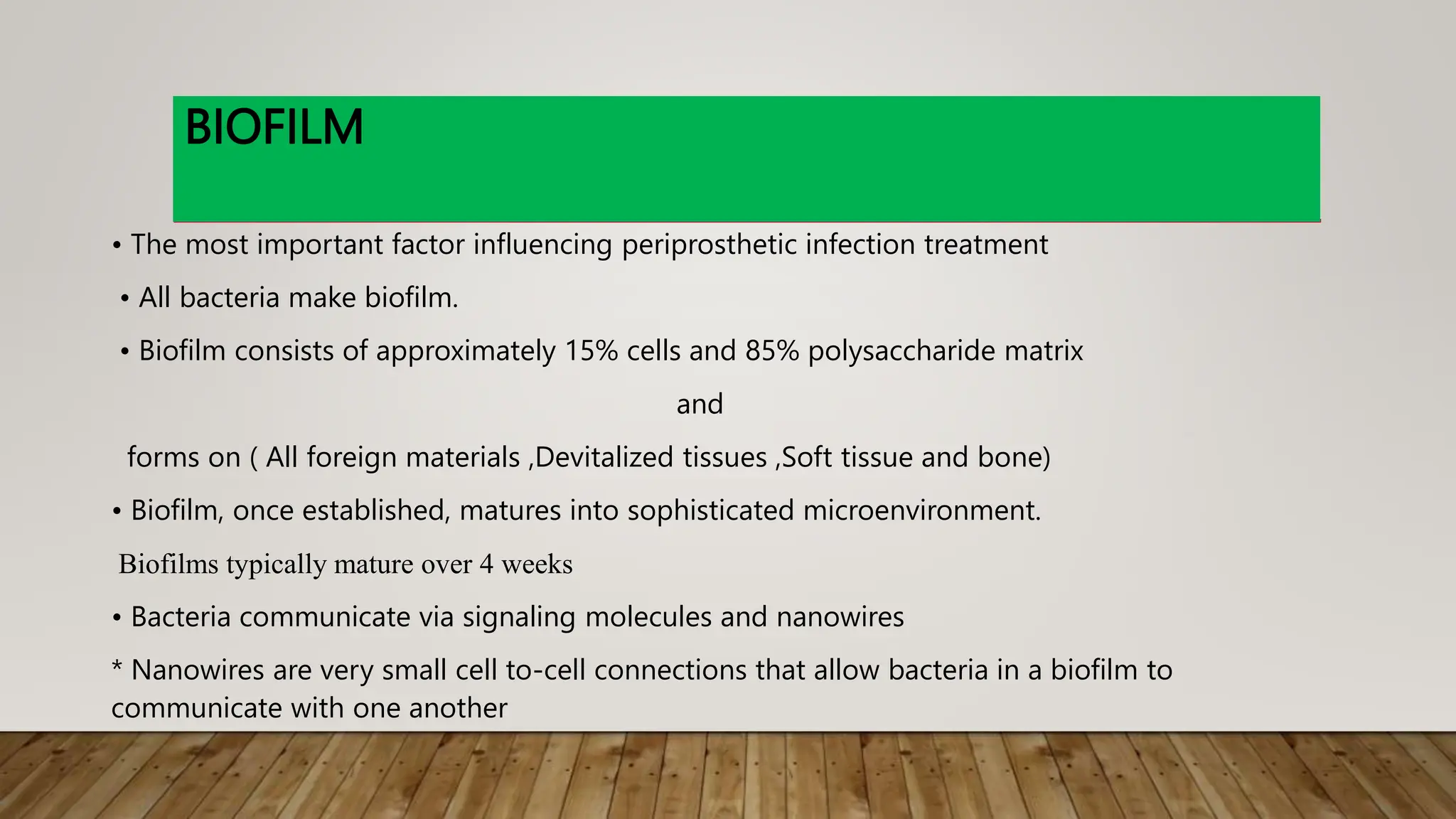 BIOFILM

• The most important factor influencing periprosthetic infection treatment

• All bacteria make biofilm.

• Biofilm consists of approximately 15% cells and 85% polysaccharide matrix

and

forms on ( All foreign materials ,Devitalized tissues ,Soft tissue and bone)

• Biofilm, once established, matures into sophisticated microenvironment.

Biofilms typically mature over 4 weeks

• Bacteria communicate via signaling molecules and nanowires

* Nanowires are very small cell to-cell connections that allow bacteria in a biofilm to communicate with one another